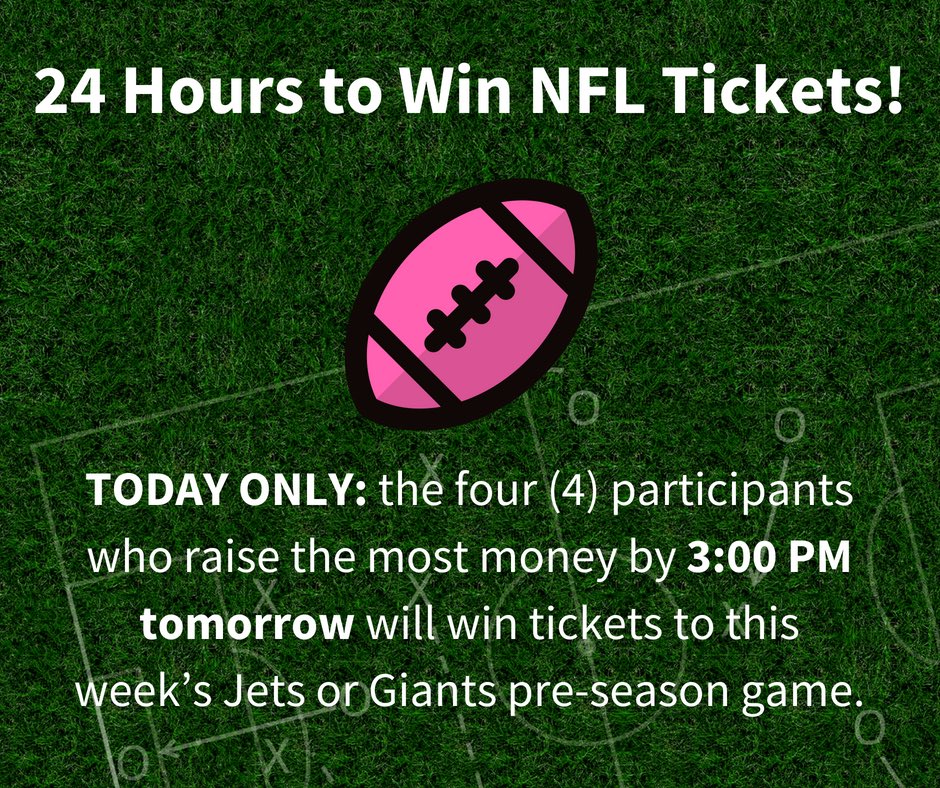 24 Hours to Win NFL Tickets!

TODAY ONLY: the four (4) participants who raise the most money by 3:00 PM tomorrow will win tickets to this week's Jets or Giants pre-season game.